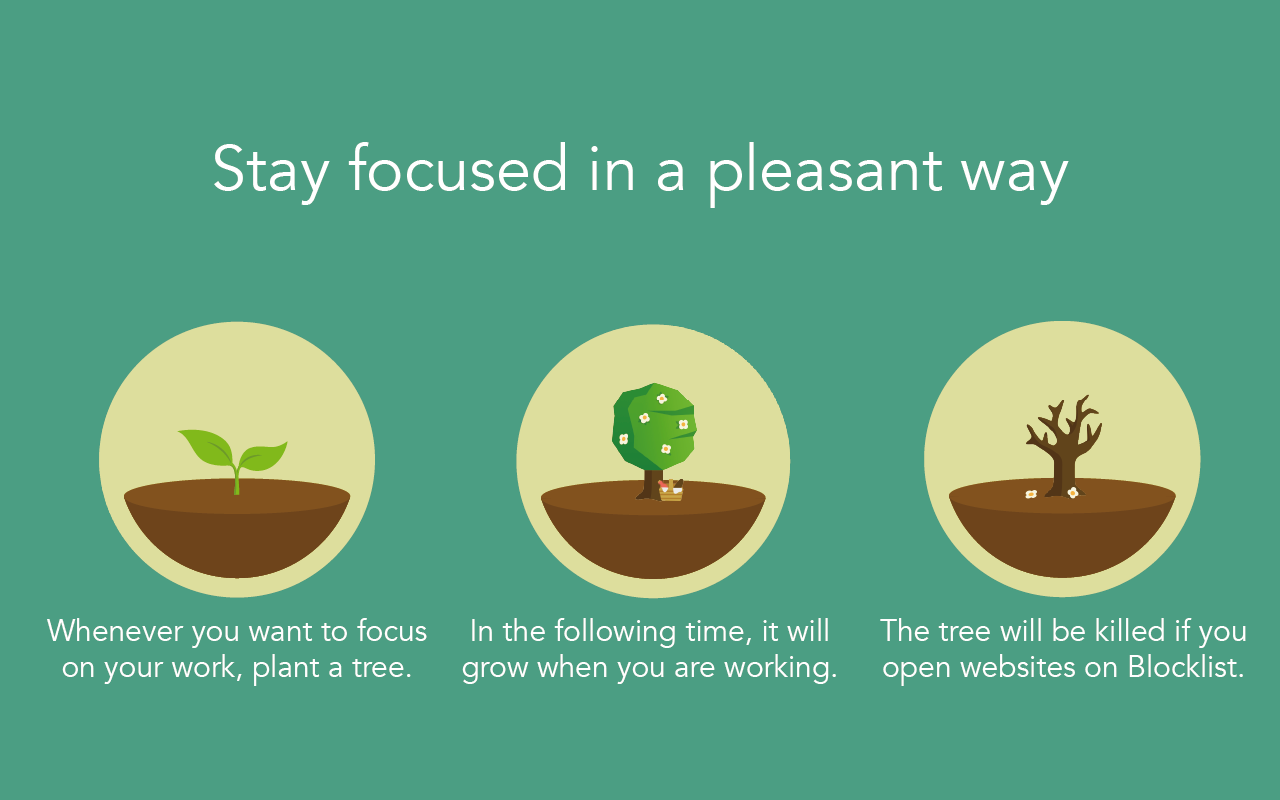 Stay focused in a pleasant way

Whenever you want to focus on your work, plant a tree.

In the following time, it will grow when you are working.

The tree will be killed if you open websites on Blocklist.